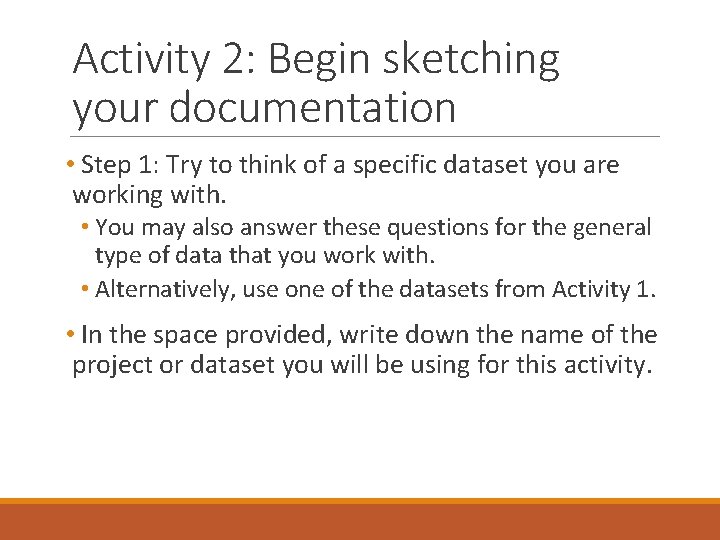 Activity 2: Begin sketching your documentation

• Step 1: Try to think of a specific dataset you are working with.

• You may also answer these questions for the general type of data that you work with.

• Alternatively, use one of the datasets from Activity 1.

• In the space provided, write down the name of the project or dataset you will be using for this activity.